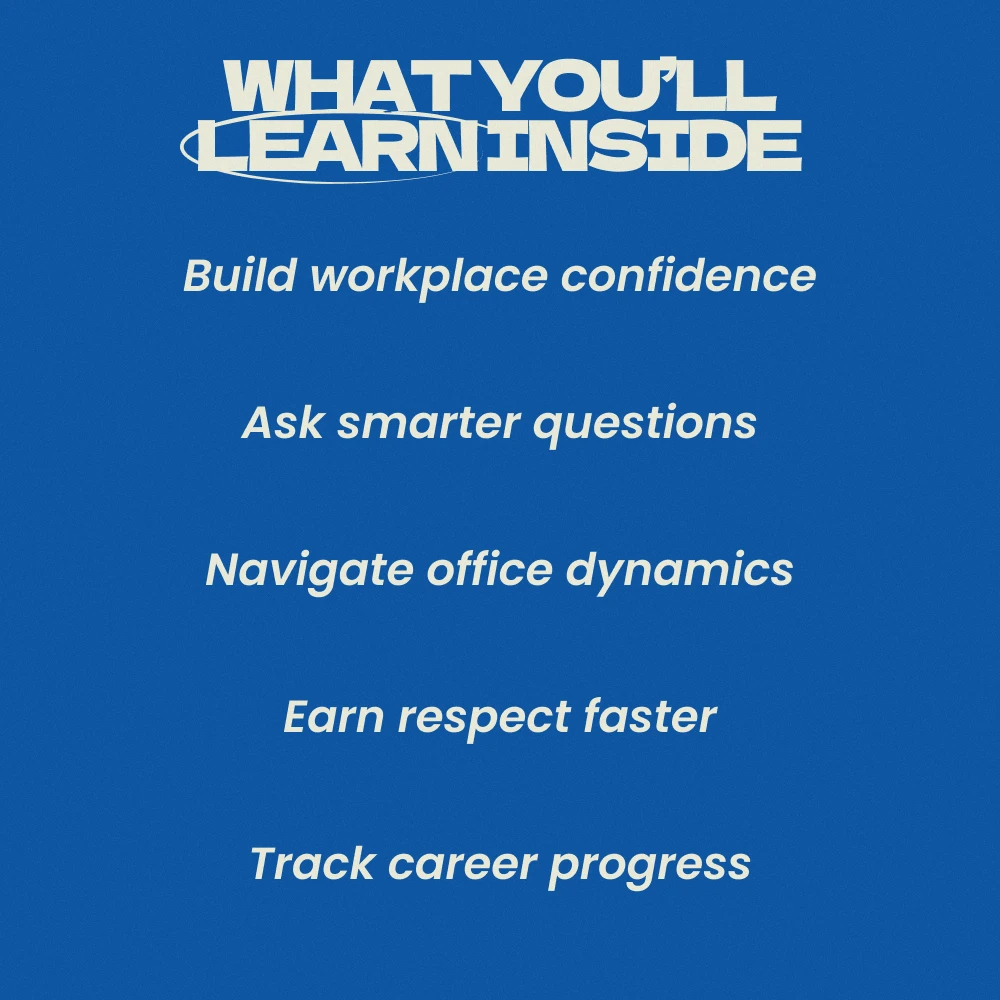 WHAT YOU'LL LEARN INSIDE

Build workplace confidence

Ask smarter questions

Navigate office dynamics

Earn respect faster

Track career progress